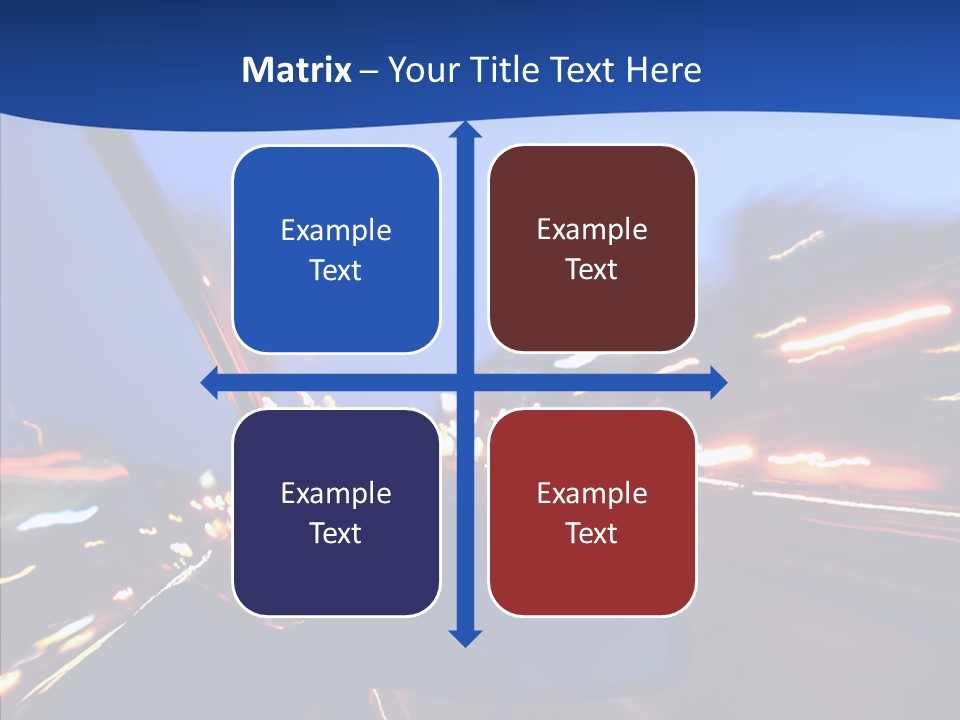 Matrix – Your Title Text Here

Example Text

Example Text

Example Text

Example Text